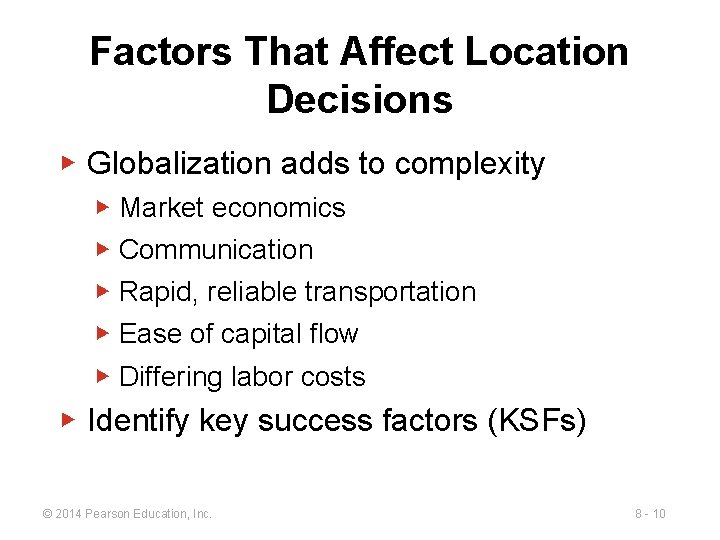 Factors That Affect Location Decisions

▶ Globalization adds to complexity
▶ Market economics
▶ Communication
▶ Rapid, reliable transportation
▶ Ease of capital flow
▶ Differing labor costs
▶ Identify key success factors (KSFs)

© 2014 Pearson Education, Inc.

8 - 10